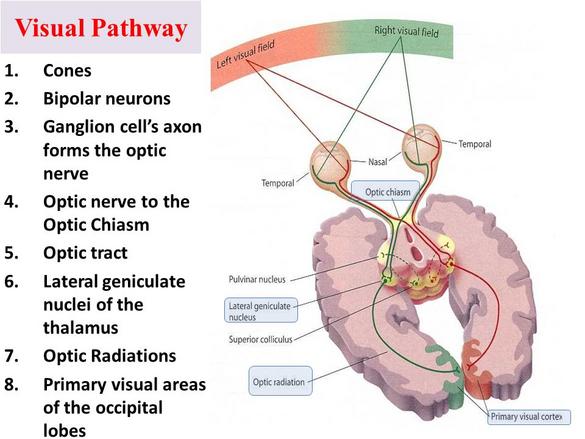 Visual Pathway

1. Cones
2. Bipolar neurons
3. Ganglion cell's axon forms the optic nerve
4. Optic nerve to the Optic Chiasm
5. Optic tract
6. Lateral geniculate nuclei of the thalamus
7. Optic Radiations
8. Primary visual areas of the occipital lobes

Left visual field
Right visual field
Temporal
Nasal
Temporal
Optic chiasm
Pulvinar nucleus
Lateral geniculate nucleus
Superior colliculus
Optic radiation
Primary visual cortex